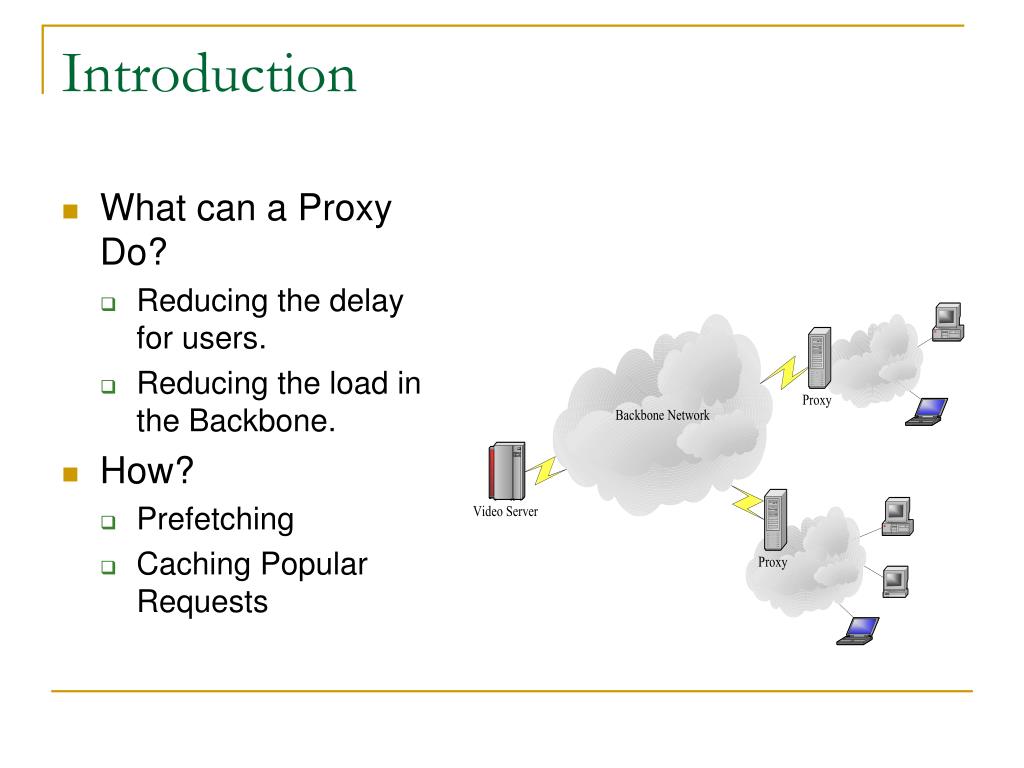 Introduction

What can a Proxy Do?

Reducing the delay for users.

Reducing the load in the Backbone.

How?

Prefetching

Caching Popular Requests

Backbone Network

Proxy

Video Server

Proxy